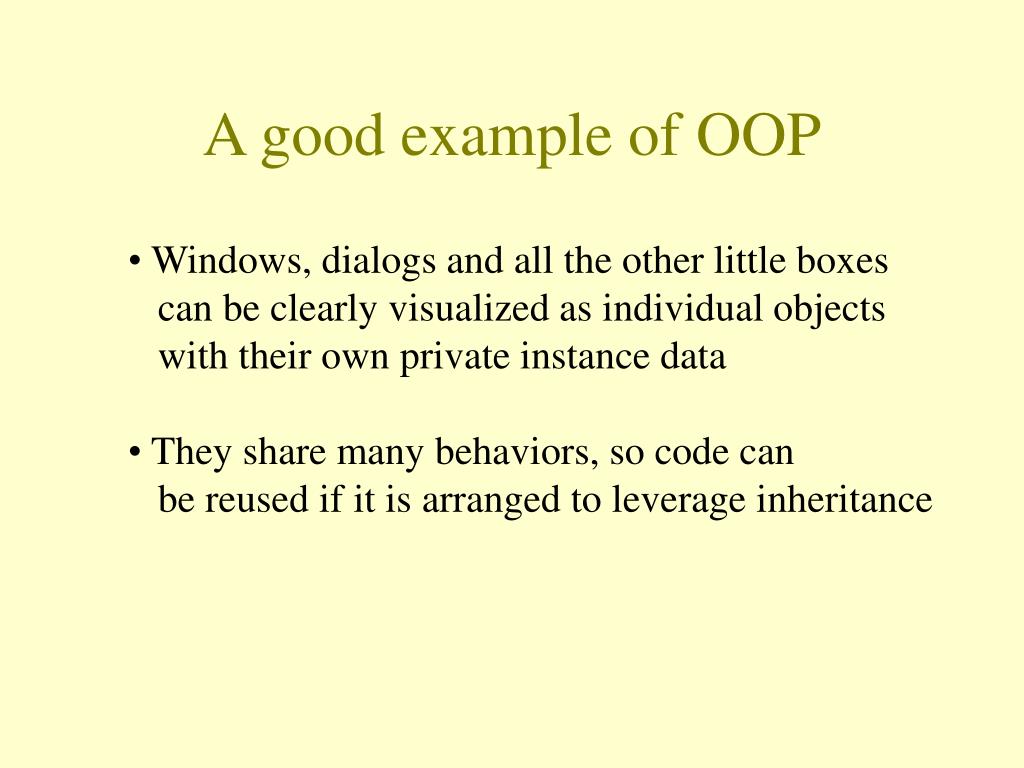 A good example of OOP

• Windows, dialogs and all the other little boxes can be clearly visualized as individual objects with their own private instance data

• They share many behaviors, so code can be reused if it is arranged to leverage inheritance